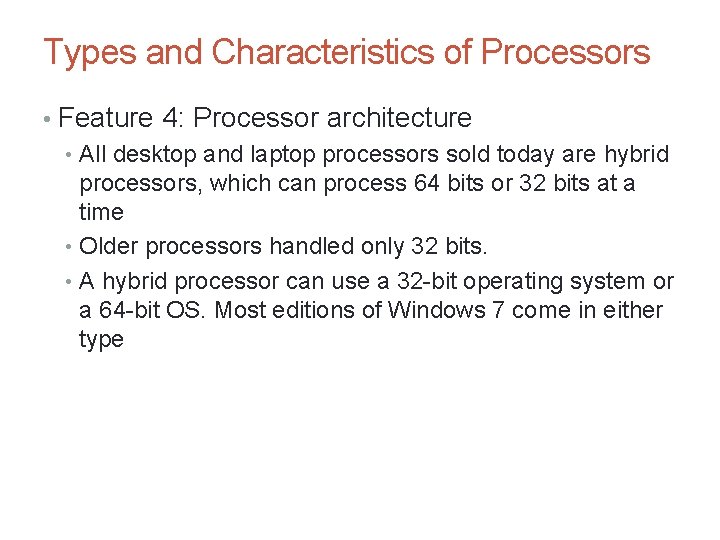 Types and Characteristics of Processors

• Feature 4: Processor architecture
  • All desktop and laptop processors sold today are hybrid processors, which can process 64 bits or 32 bits at a time
  • Older processors handled only 32 bits.
  • A hybrid processor can use a 32-bit operating system or a 64-bit OS. Most editions of Windows 7 come in either type